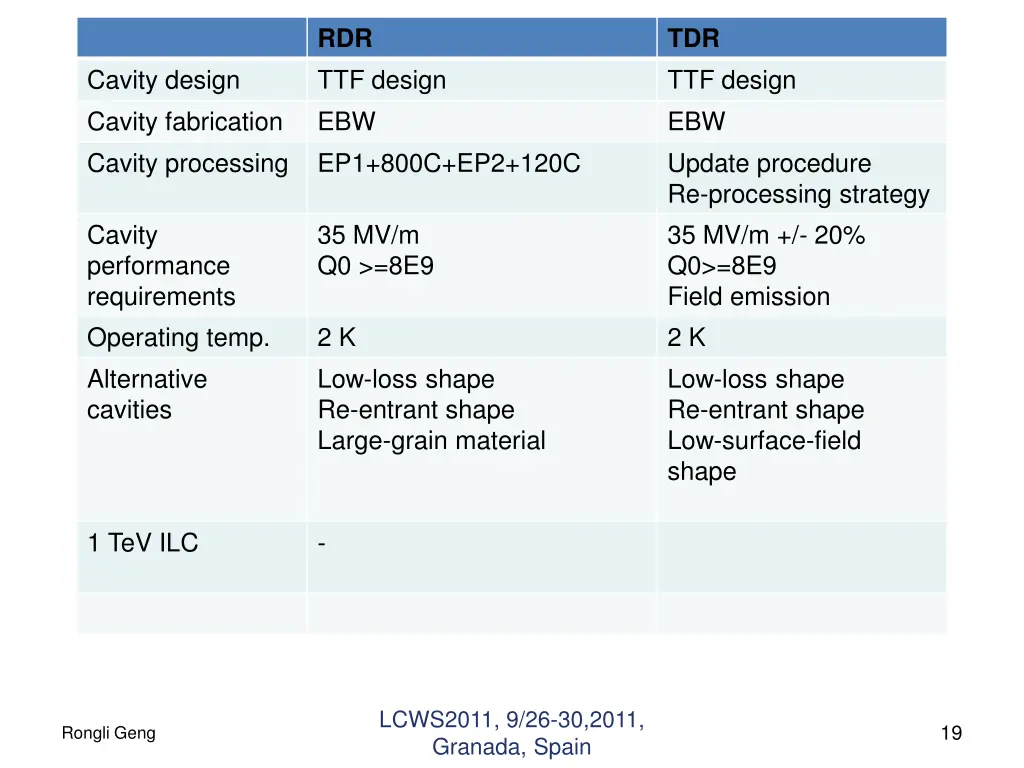 | | RDR | TDR |
|---|---|---|
| Cavity design | TTF design | TTF design |
| Cavity fabrication | EBW | EBW |
| Cavity processing | EP1+800C+EP2+120C | Update procedure Re-processing strategy |
| Cavity performance requirements | 35 MV/m Q0 >=8E9 | 35 MV/m +/- 20% Q0>=8E9 Field emission |
| Operating temp. | 2 K | 2 K |
| Alternative cavities | Low-loss shape Re-entrant shape Large-grain material | Low-loss shape Re-entrant shape Low-surface-field shape |
| 1 TeV ILC | - | |
| | | |

Rongli Geng

LCWS2011, 9/26-30,2011, Granada, Spain

19